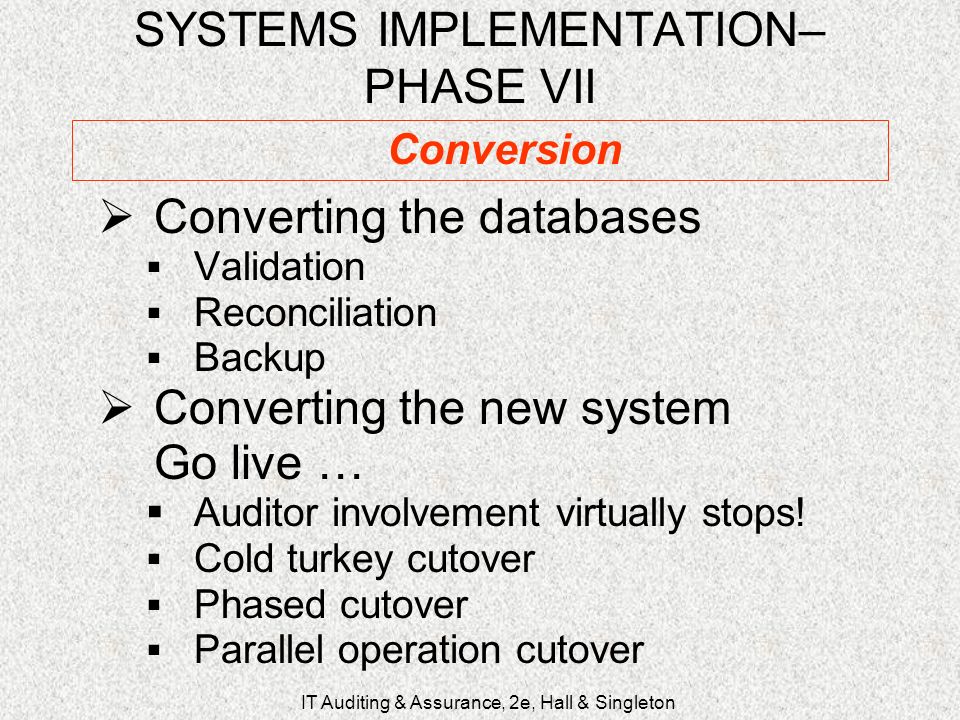 SYSTEMS IMPLEMENTATION– PHASE VII

Conversion

➢ Converting the databases
▪ Validation
▪ Reconciliation
▪ Backup

➢ Converting the new system Go live …
▪ Auditor involvement virtually stops!
▪ Cold turkey cutover
▪ Phased cutover
▪ Parallel operation cutover

IT Auditing & Assurance, 2e, Hall & Singleton